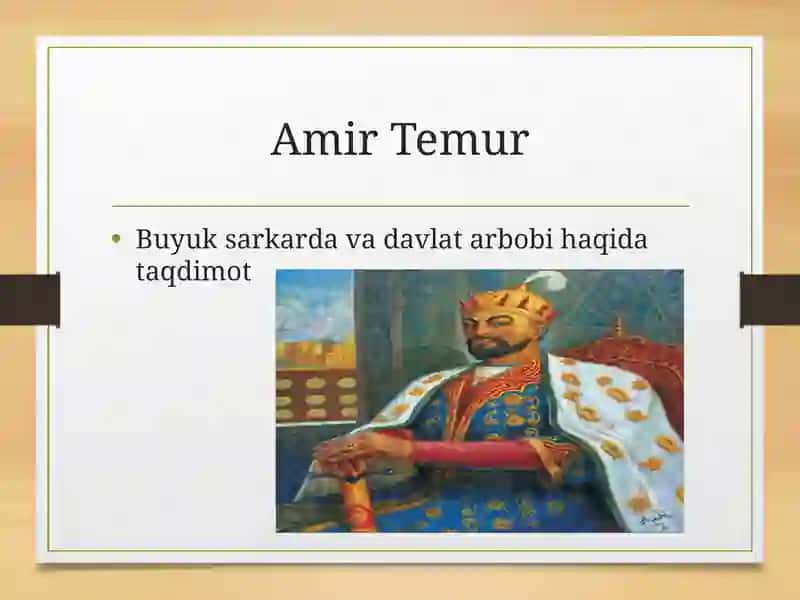 Amir Temur

• Buyuk sarkarda va davlat arbobi haqida taqdimot